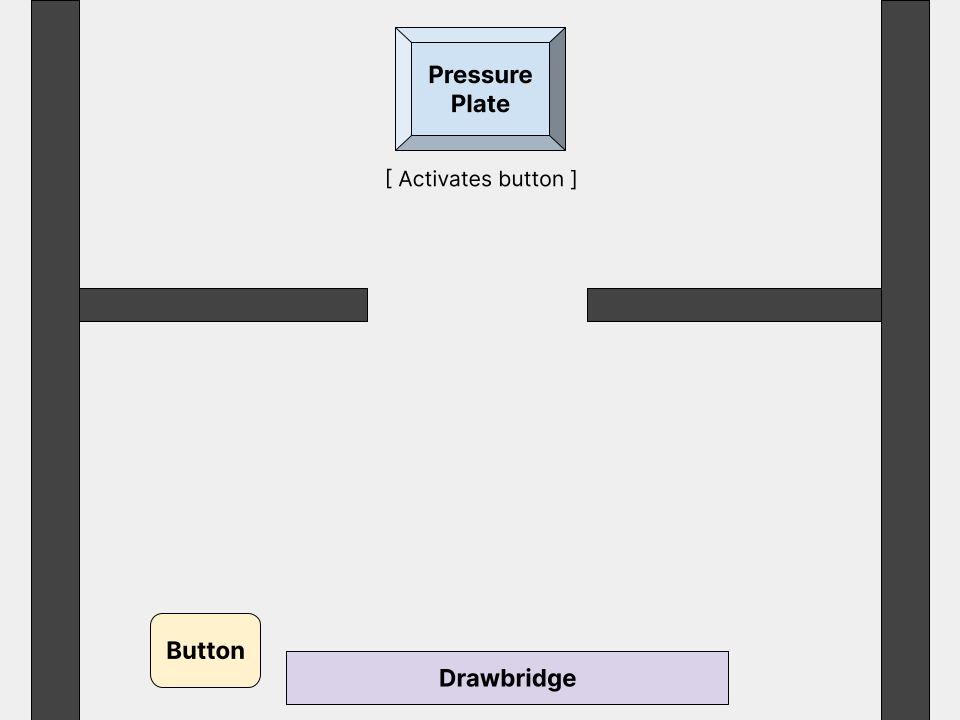 Pressure Plate

[ Activates button ]

Button

Drawbridge